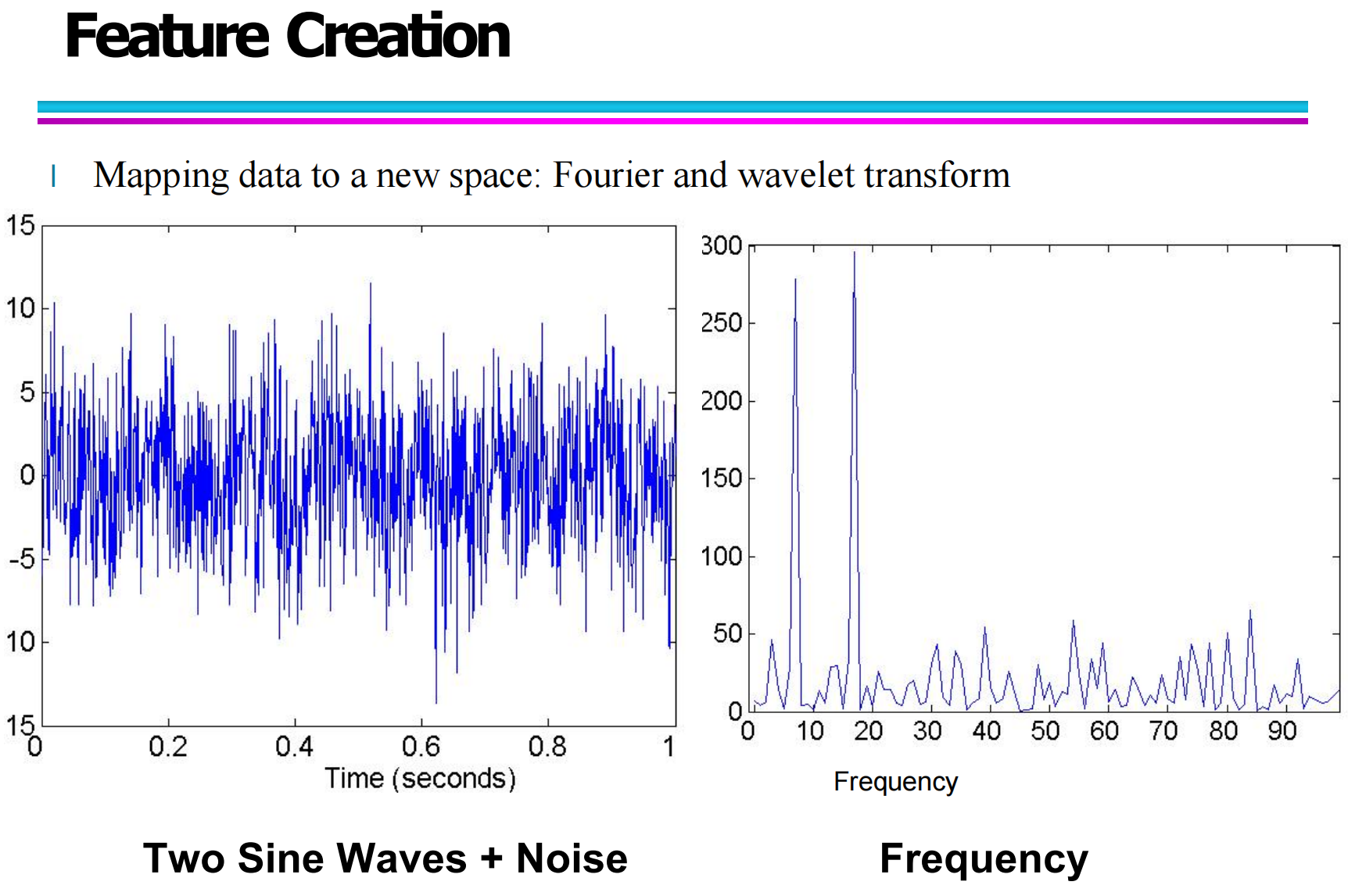 Feature Creation

l Mapping data to a new space: Fourier and wavelet transform

15
10
5
0
-5
10
15
0
0.2
0.4
0.6
0.8
1
Time (seconds)

300
250
200
150
100
50
0
0
10
20
30
40
50
60
70
80
90
Frequency

Two Sine Waves + Noise

Frequency